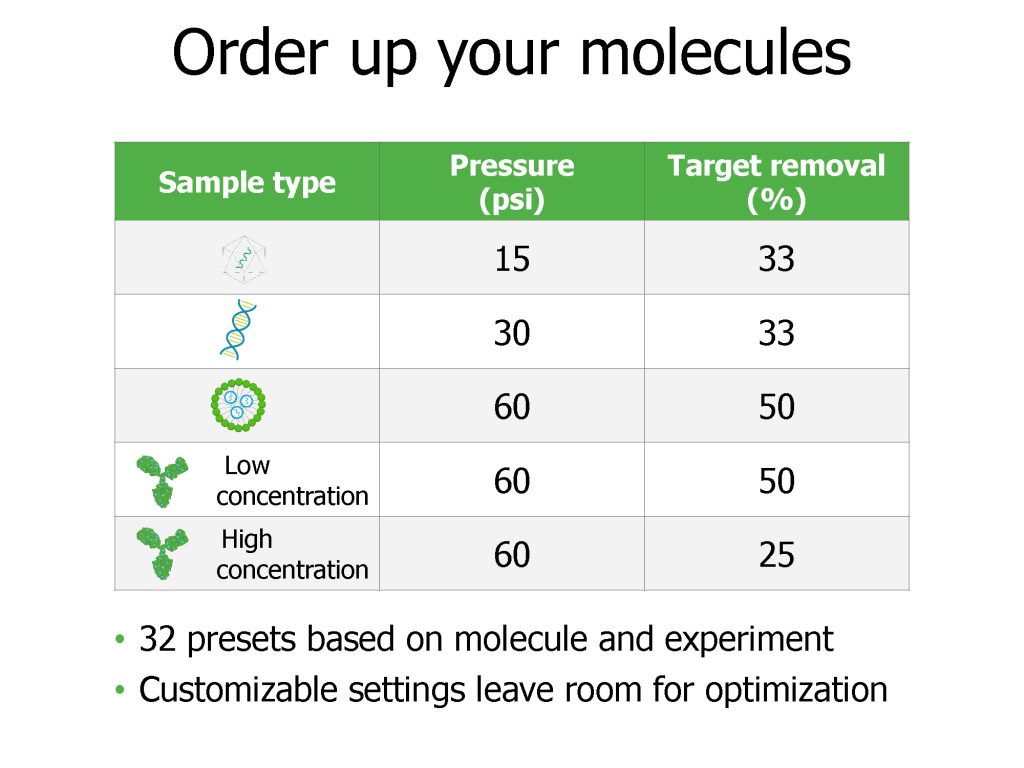 Order up your molecules

| Sample type | Pressure (psi) | Target removal (%) |
|---|---|---|
|  | 15 | 33 |
|  | 30 | 33 |
|  | 60 | 50 |
| Low concentration | 60 | 50 |
| High concentration | 60 | 25 |

• 32 presets based on molecule and experiment
• Customizable settings leave room for optimization